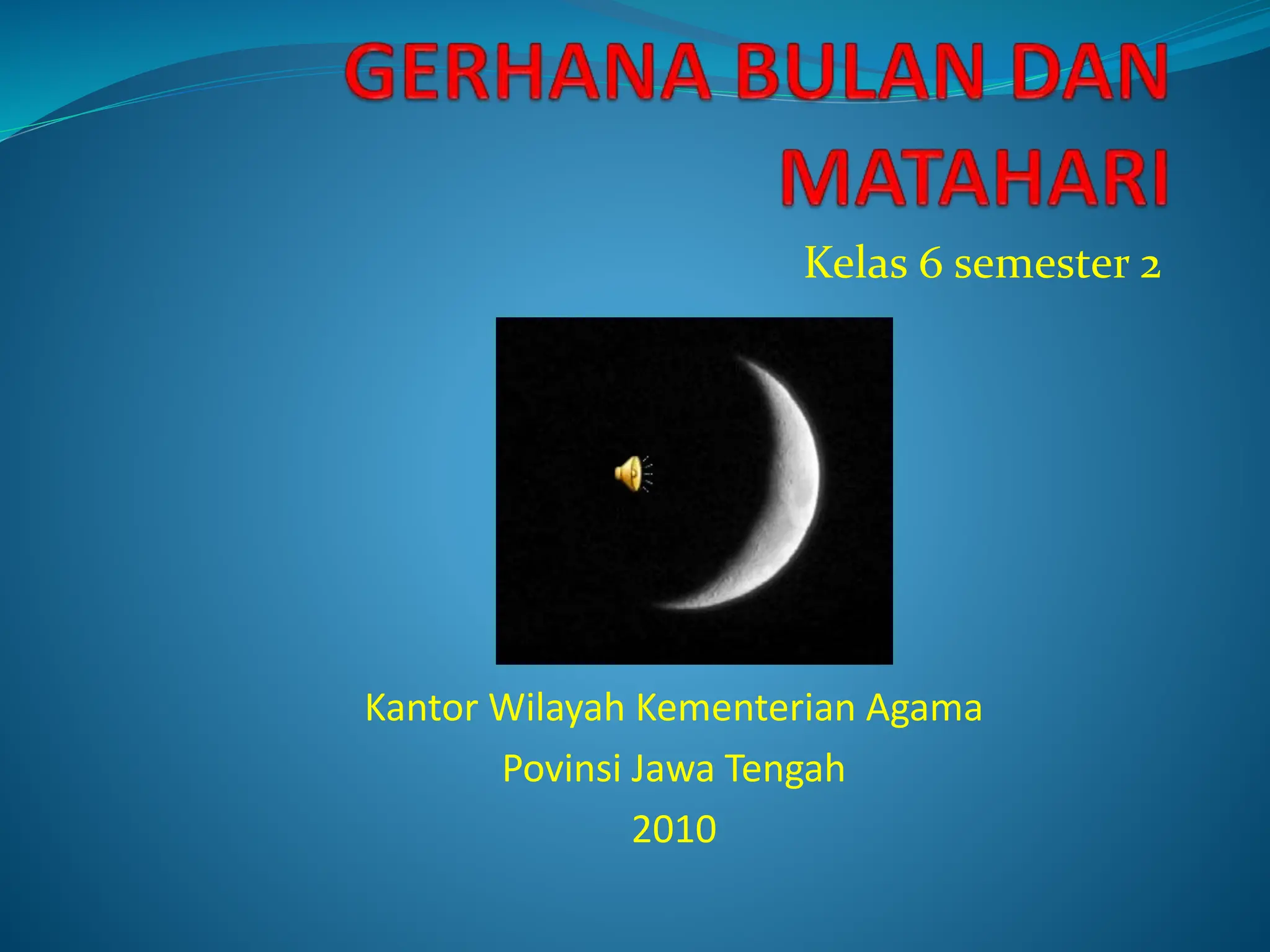 GERHANA BULAN DAN MATAHARI

Kelas 6 semester 2

Kantor Wilayah Kementerian Agama
Povinsi Jawa Tengah
2010